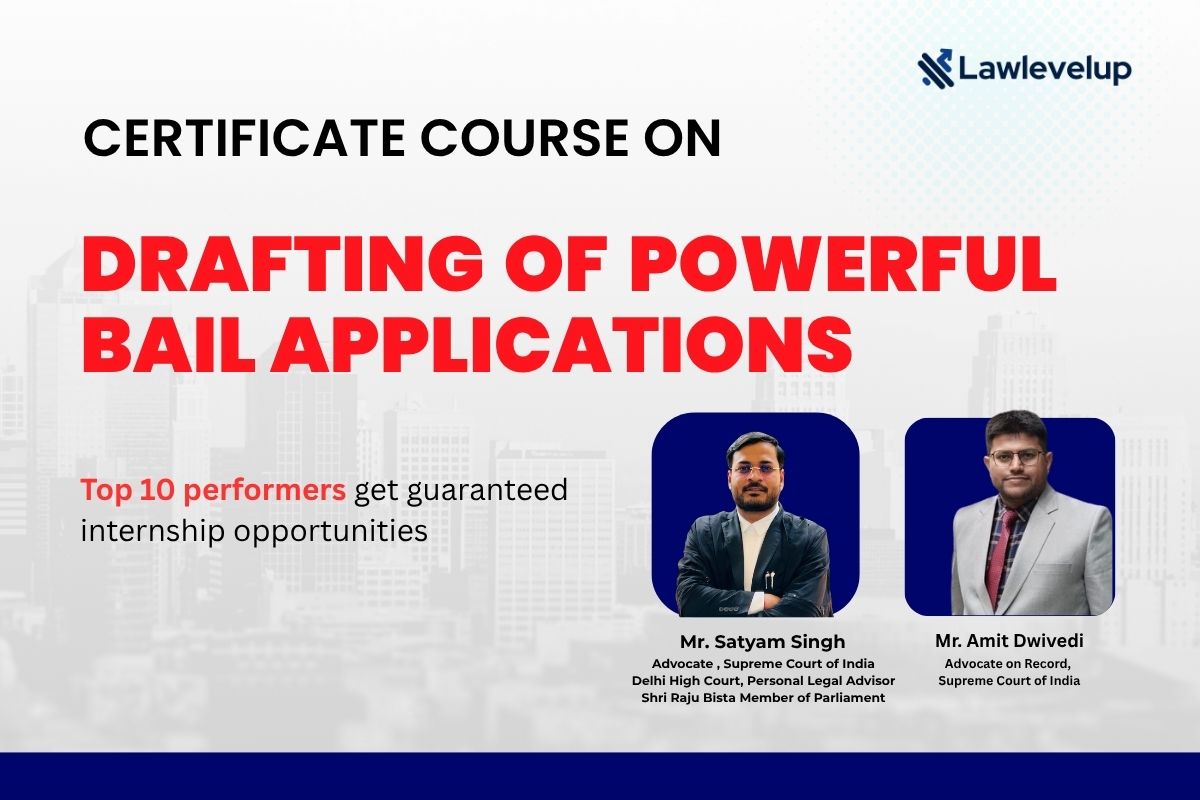 Lawlevelup

CERTIFICATE COURSE ON

DRAFTING OF POWERFUL BAIL APPLICATIONS

Top 10 performers get guaranteed internship opportunities

Mr. Satyam Singh
Advocate , Supreme Court of India
Delhi High Court, Personal Legal Advisor
Shri Raju Bista Member of Parliament

Mr. Amit Dwivedi
Advocate on Record,
Supreme Court of India